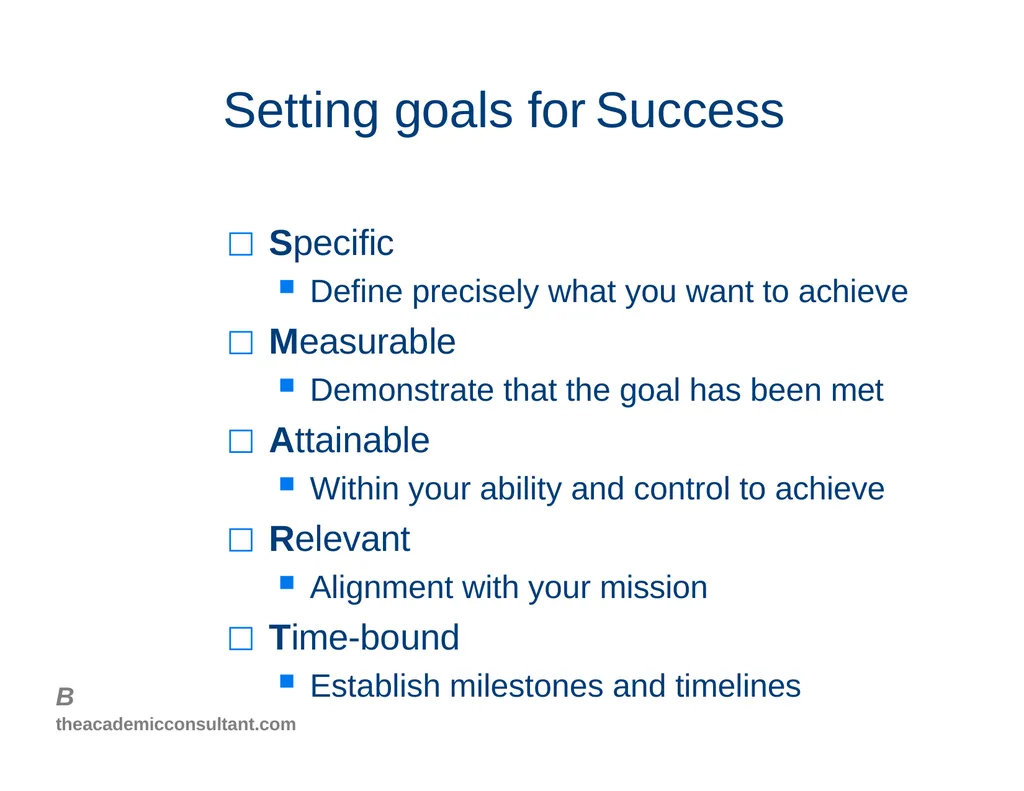 Setting goals for Success

☐ Specific
• Define precisely what you want to achieve
☐ Measurable
• Demonstrate that the goal has been met
☐ Attainable
• Within your ability and control to achieve
☐ Relevant
• Alignment with your mission
☐ Time-bound
• Establish milestones and timelines

B
theacademicconsultant.com